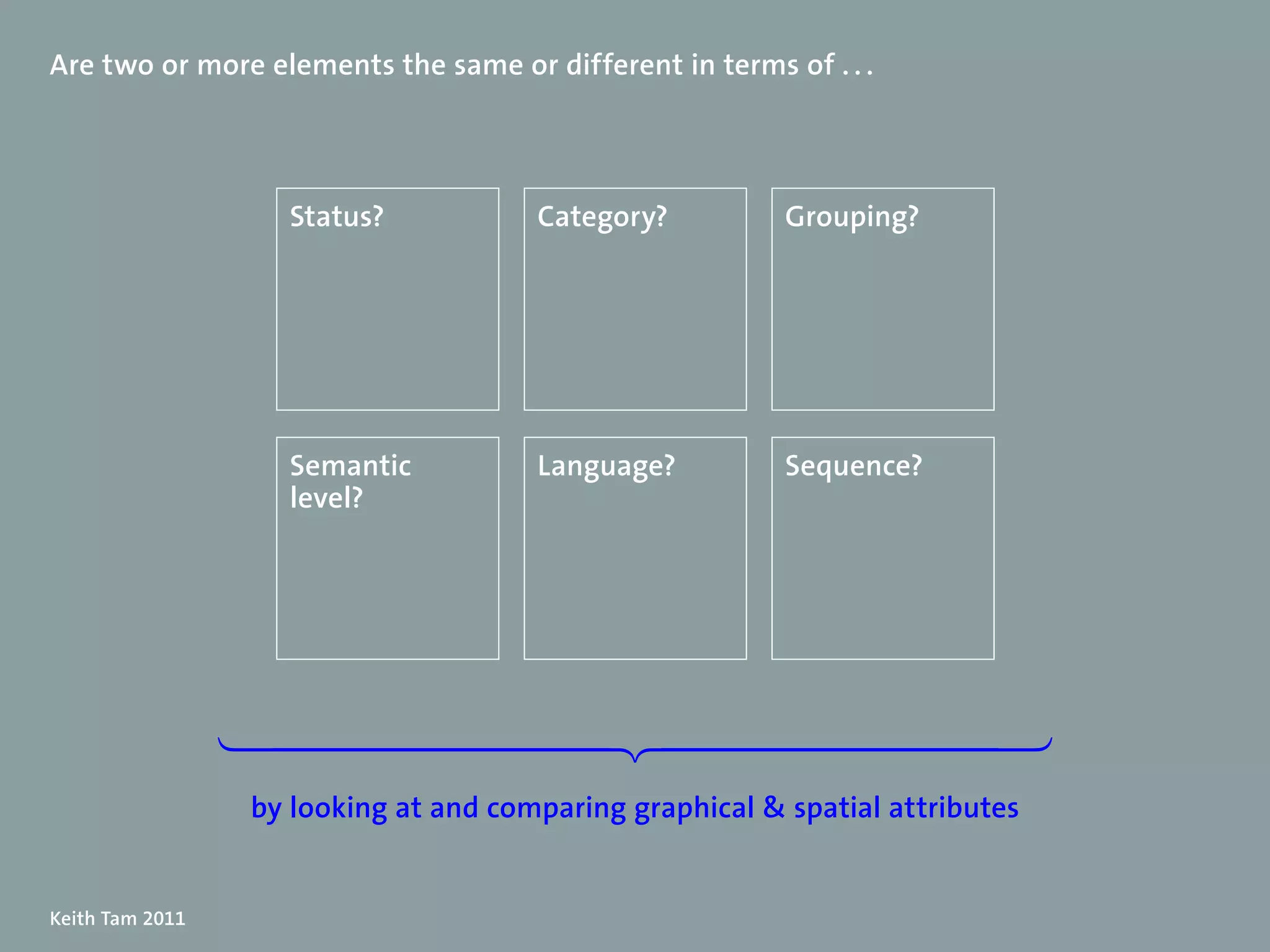 Are two or more elements the same or different in terms of . . .

Status?

Category?

Grouping?

Semantic level?

Language?

Sequence?

by looking at and comparing graphical & spatial attributes

Keith Tam 2011